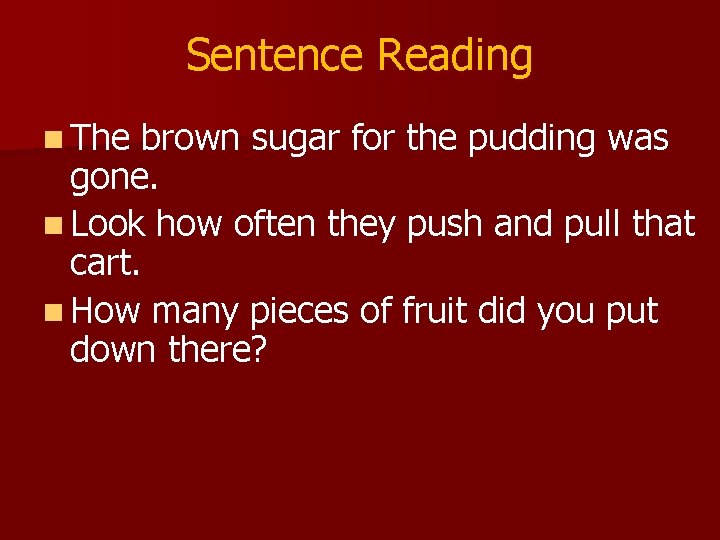 Sentence Reading

- The brown sugar for the pudding was gone.
- Look how often they push and pull that cart.
- How many pieces of fruit did you put down there?